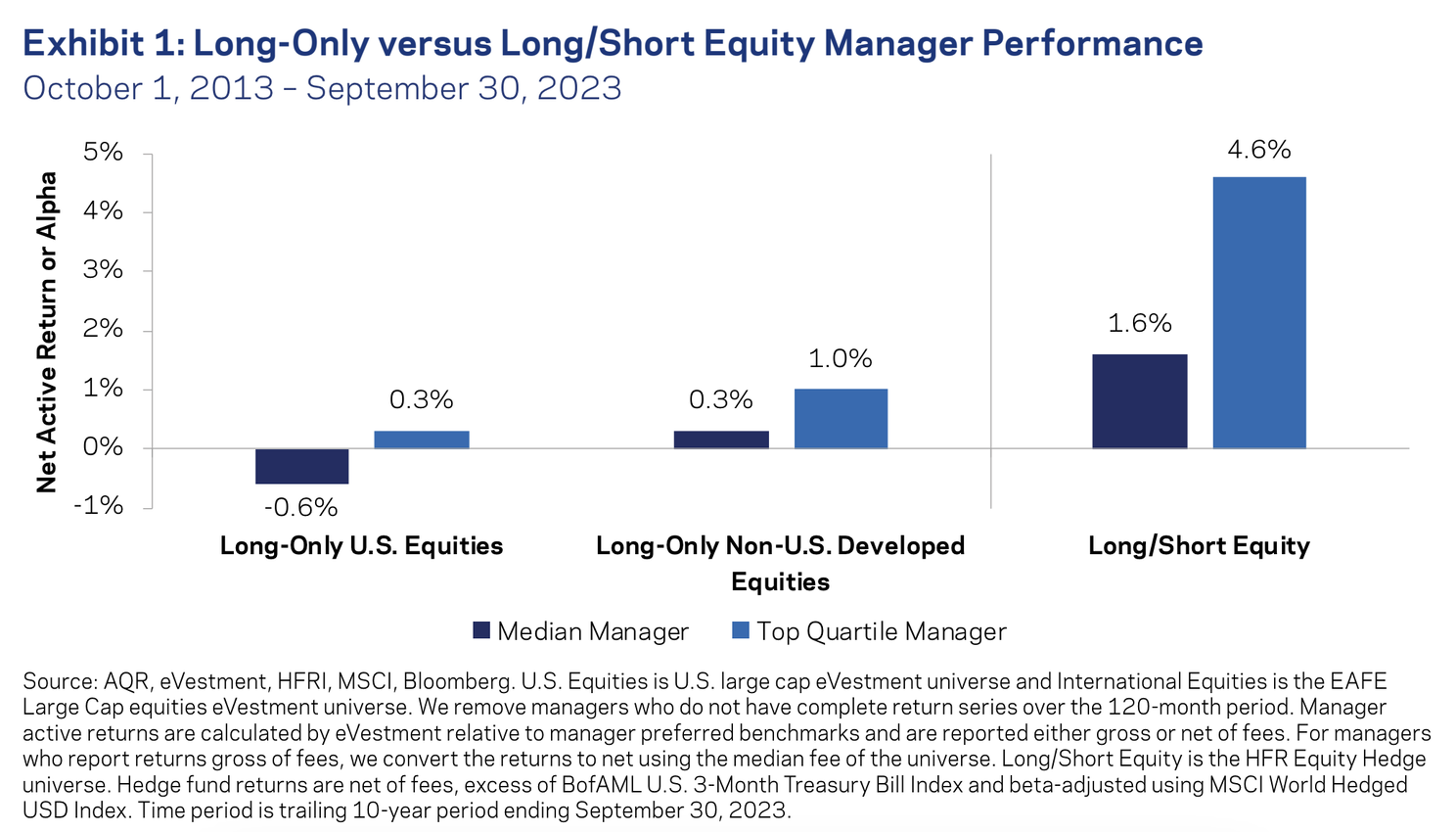 Exhibit 1: Long-Only versus Long/Short Equity Manager Performance
October 1, 2013 – September 30, 2023

Net Active Return or Alpha

5%
4%
3%
2%
1%
0%
-1%

-0.6%
0.3%
0.3%
1.0%
1.6%
4.6%

Long-Only U.S. Equities
Long-Only Non-U.S. Developed Equities
Long/Short Equity

Median Manager
Top Quartile Manager

Source: AQR, eVestment, HFRI, MSCI, Bloomberg. U.S. Equities is U.S. large cap eVestment universe and International Equities is the EAFE Large Cap equities eVestment universe. We remove managers who do not have complete return series over the 120-month period. Manager active returns are calculated by eVestment relative to manager preferred benchmarks and are reported either gross or net of fees. For managers who report returns gross of fees, we convert the returns to net using the median fee of the universe. Long/Short Equity is the HFR Equity Hedge universe. Hedge fund returns are net of fees, excess of BofAML U.S. 3-Month Treasury Bill Index and beta-adjusted using MSCI World Hedged USD Index. Time period is trailing 10-year period ending September 30, 2023.